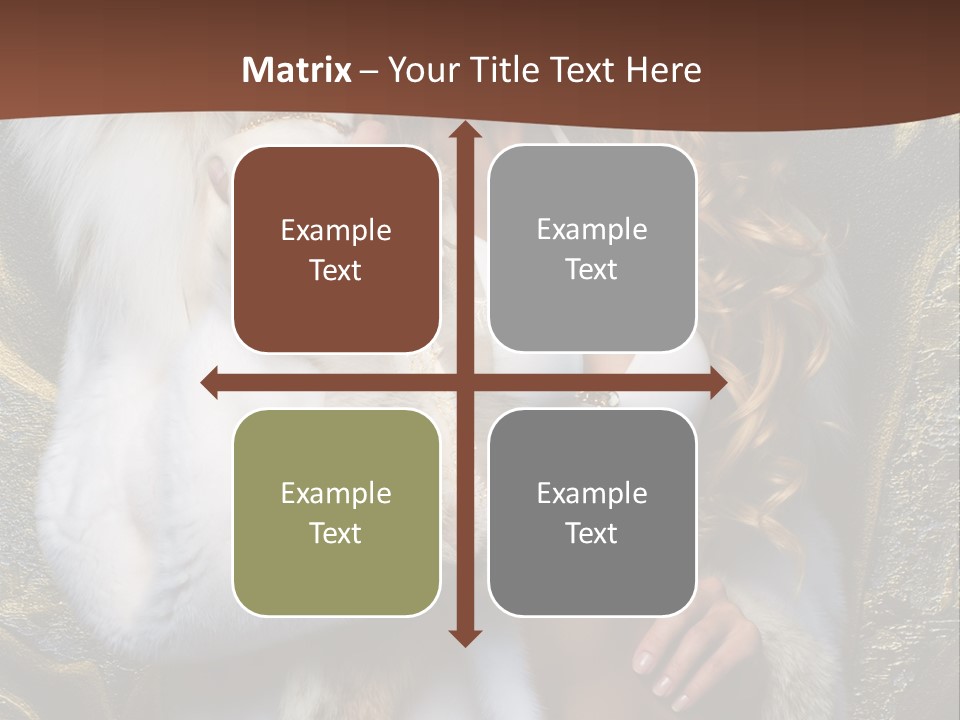 Matrix – Your Title Text Here

Example Text

Example Text

Example Text

Example Text